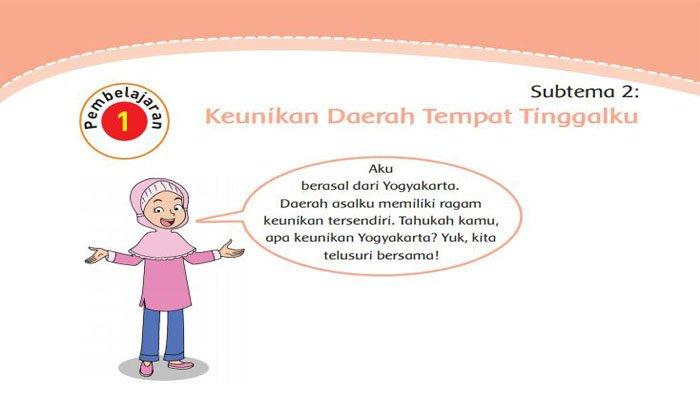 Pembelajaran
1

Subtema 2:
Keunikan Daerah Tempat Tinggalku

Aku berasal dari Yogyakarta. Daerah asalku memiliki ragam keunikan tersendiri. Tahukah kamu, apa keunikan Yogyakarta? Yuk, kita telusuri bersama!